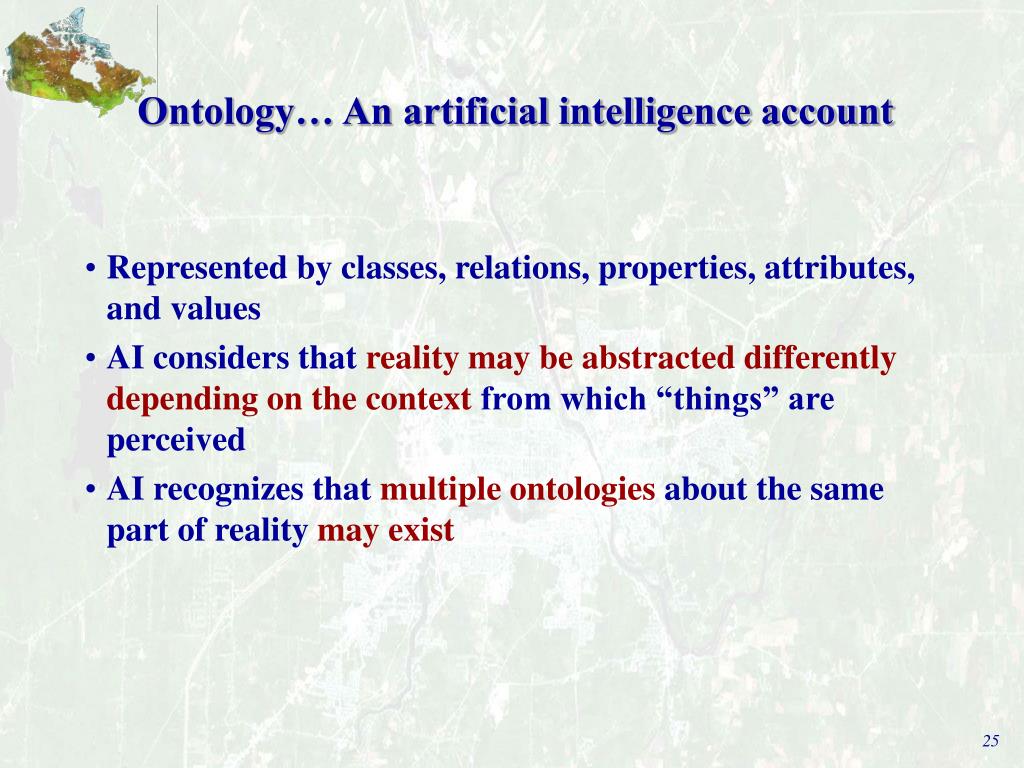 Ontology… An artificial intelligence account

• Represented by classes, relations, properties, attributes, and values
• AI considers that reality may be abstracted differently depending on the context from which “things” are perceived
• AI recognizes that multiple ontologies about the same part of reality may exist

25